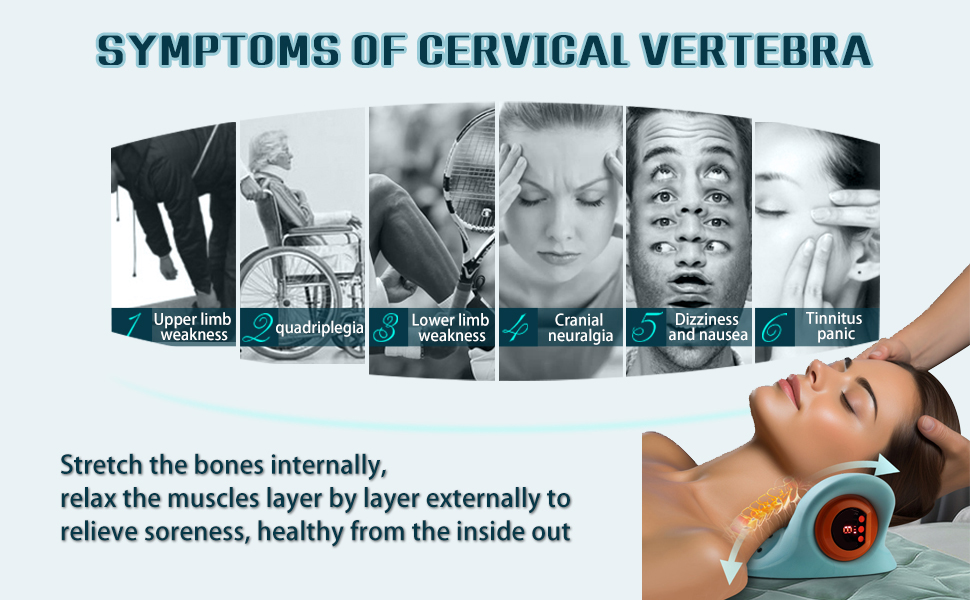 SYMPTOMS OF CERVICAL VERTEBRA

1 Upper limb weakness

2 quadriplegia

3 Lower limb weakness

4 Cranial neuralgia

5 Dizziness and nausea

6 Tinnitus panic

Stretch the bones internally, relax the muscles layer by layer externally to relieve soreness, healthy from the inside out